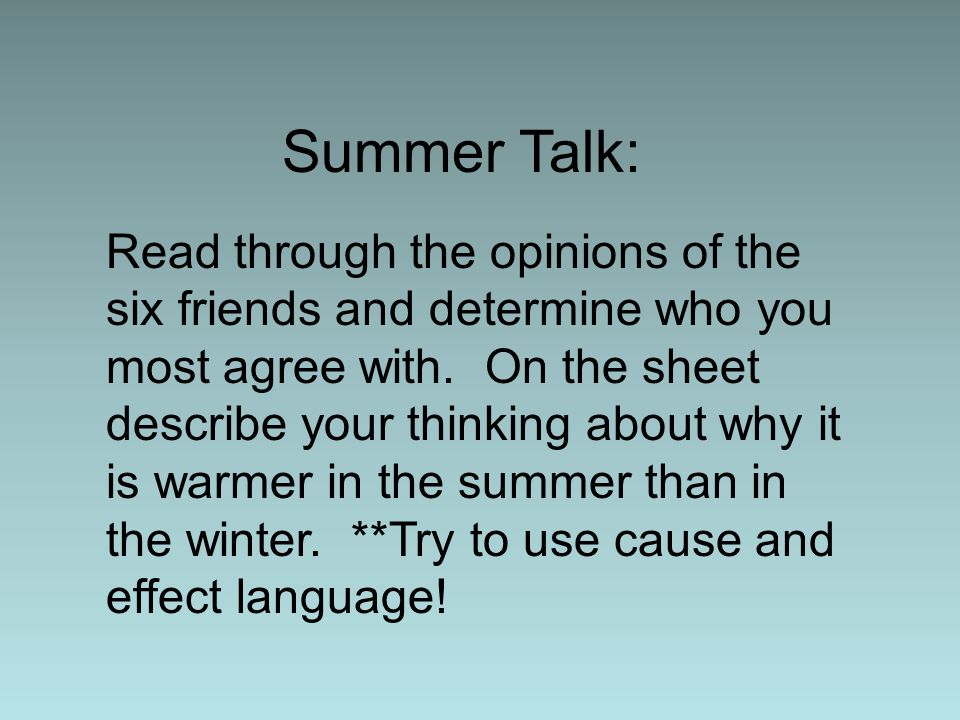 Summer Talk:

Read through the opinions of the six friends and determine who you most agree with.  On the sheet describe your thinking about why it is warmer in the summer than in the winter.  **Try to use cause and effect language!